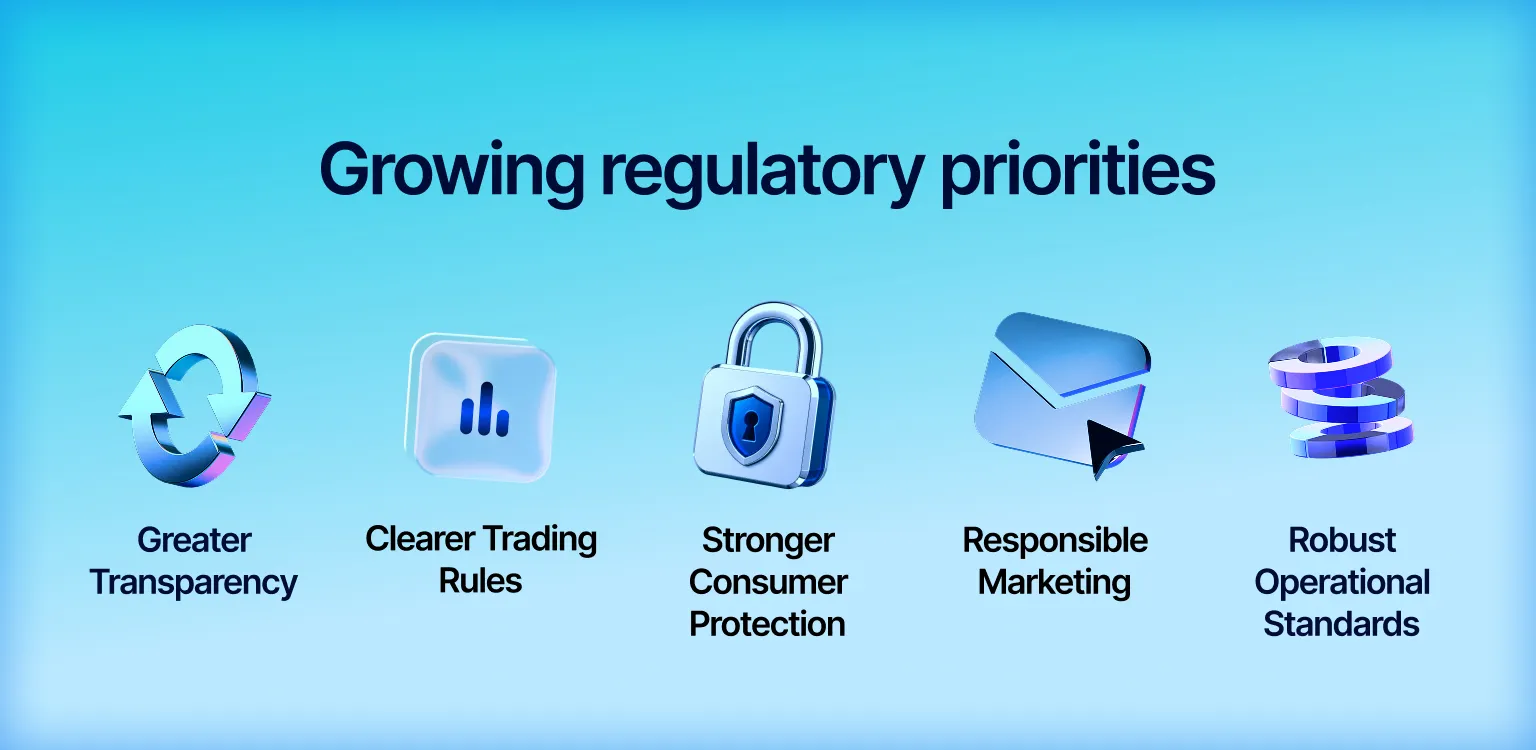 Growing regulatory priorities

Greater Transparency

Clearer Trading Rules

Stronger Consumer Protection

Responsible Marketing

Robust Operational Standards